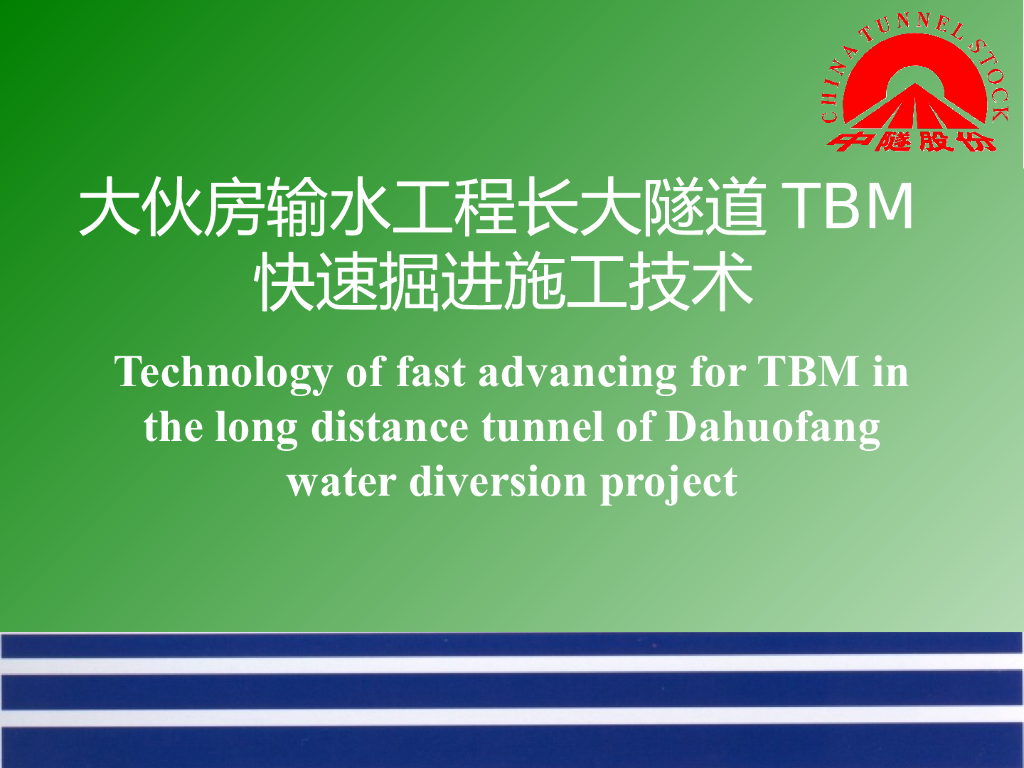 CHINA TUNNEL STOCK
中隧股份

大伙房输水工程长大隧道 TBM 快速掘进施工技术

Technology of fast advancing for TBM in the long distance tunnel of Dahuofang water diversion project